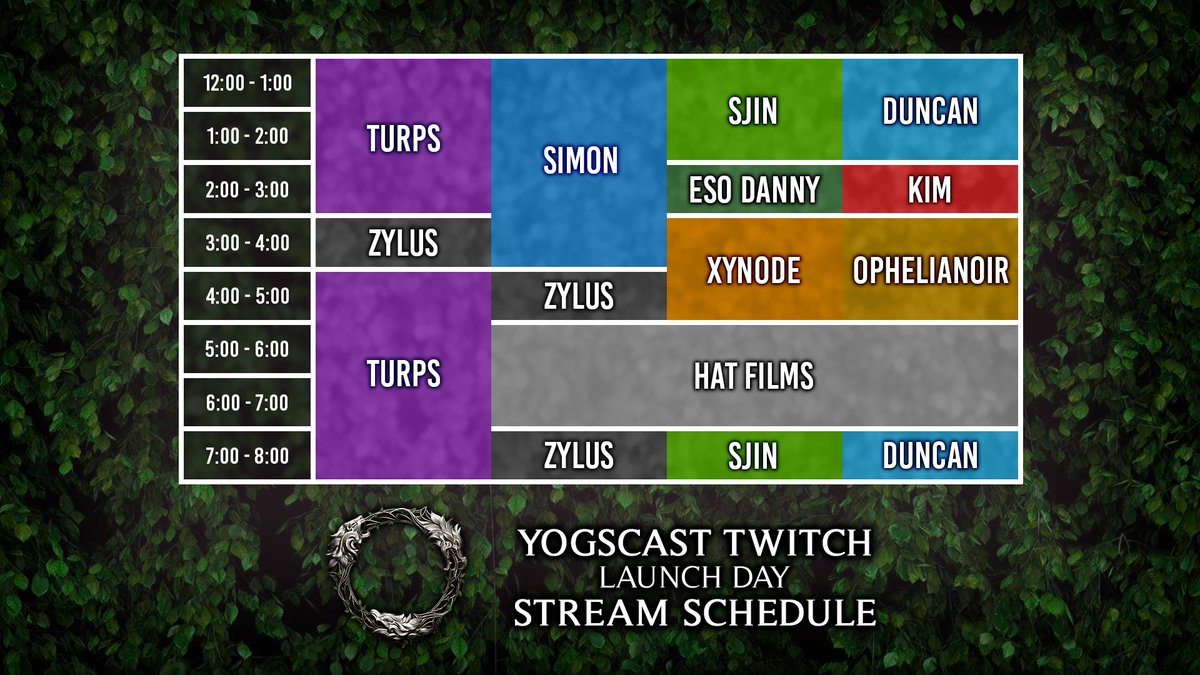 | | | | | |
|---|---|---|---|---|
| 12:00 - 1:00 | TURPS | SIMON | SJIN | DUNCAN |
| 1:00 - 2:00 | TURPS | SIMON | SJIN | DUNCAN |
| 2:00 - 3:00 | TURPS | SIMON | ESO DANNY | KIM |
| 3:00 - 4:00 | ZYLUS | SIMON | XYNODE | OPHELIANOIR |
| 4:00 - 5:00 | TURPS | ZYLUS | XYNODE | OPHELIANOIR |
| 5:00 - 6:00 | TURPS | HAT FILMS | HAT FILMS | HAT FILMS |
| 6:00 - 7:00 | TURPS | HAT FILMS | HAT FILMS | HAT FILMS |
| 7:00 - 8:00 | TURPS | ZYLUS | SJIN | DUNCAN |

YOGSCAST TWITCH
LAUNCH DAY
STREAM SCHEDULE